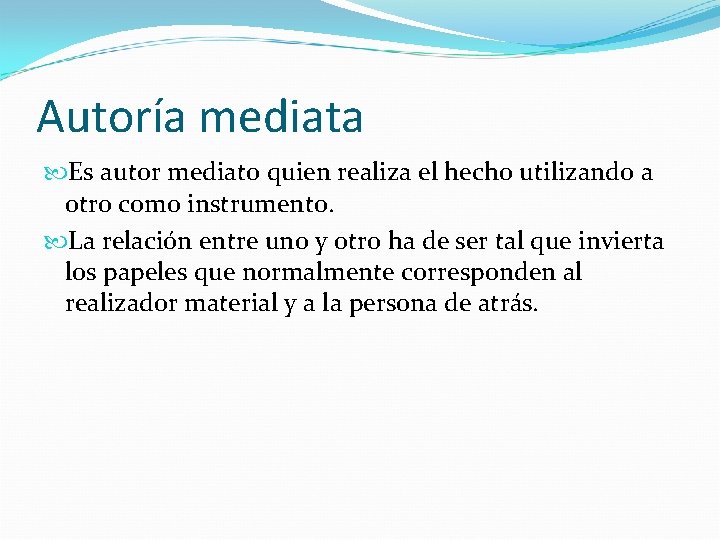 Autoría mediata

Es autor mediato quien realiza el hecho utilizando a otro como instrumento.

La relación entre uno y otro ha de ser tal que invierta los papeles que normalmente corresponden al realizador material y a la persona de atrás.